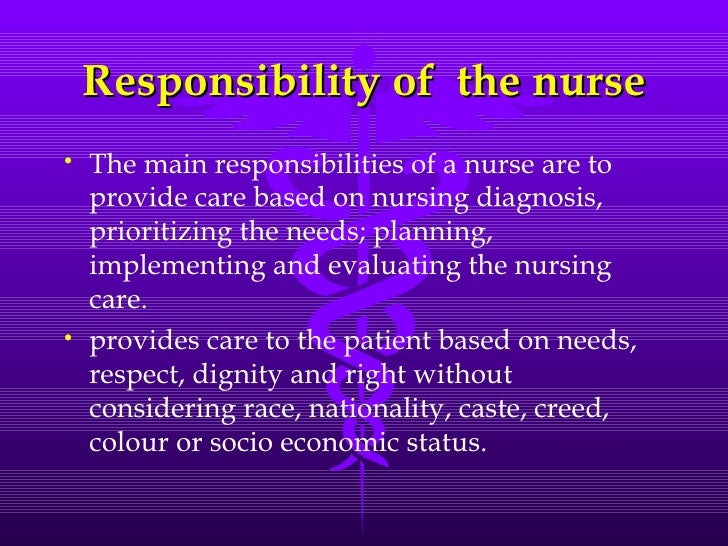 Responsibility of  the nurse

• The main responsibilities of a nurse are to provide care based on nursing diagnosis, prioritizing the needs; planning, implementing and evaluating the nursing care.

• provides care to the patient based on needs, respect, dignity and right without considering race, nationality, caste, creed, colour or socio economic status.